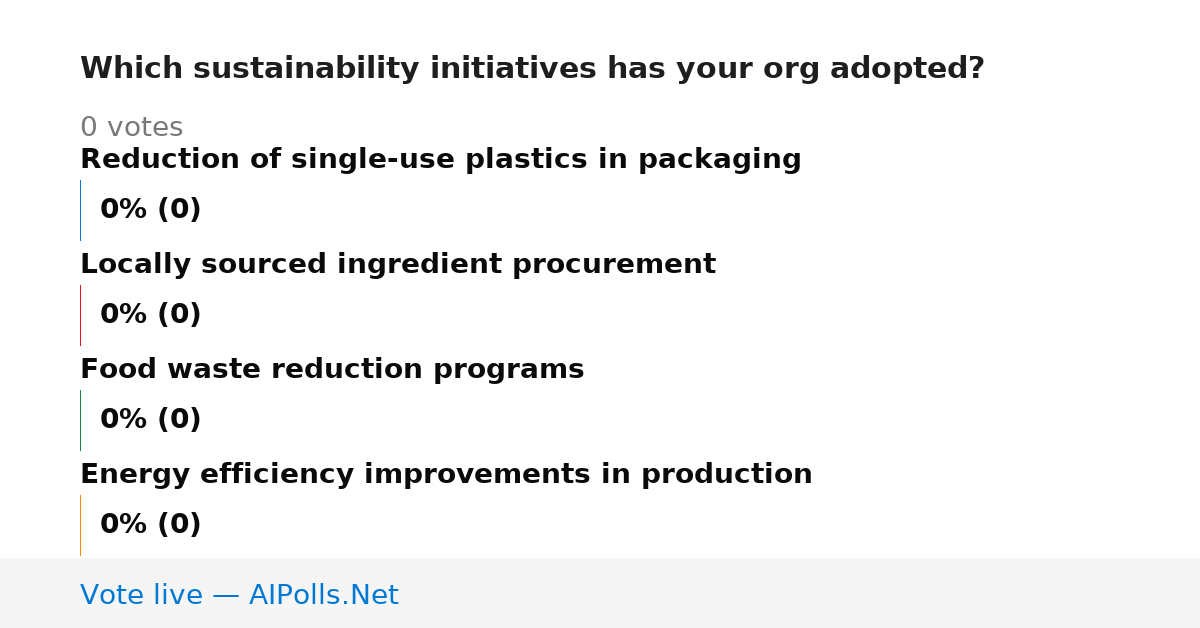 Which sustainability initiatives has your org adopted?

0 votes

Reduction of single-use plastics in packaging

0% (0)

Locally sourced ingredient procurement

0% (0)

Food waste reduction programs

0% (0)

Energy efficiency improvements in production

0% (0)

Vote live — AIPolls.Net